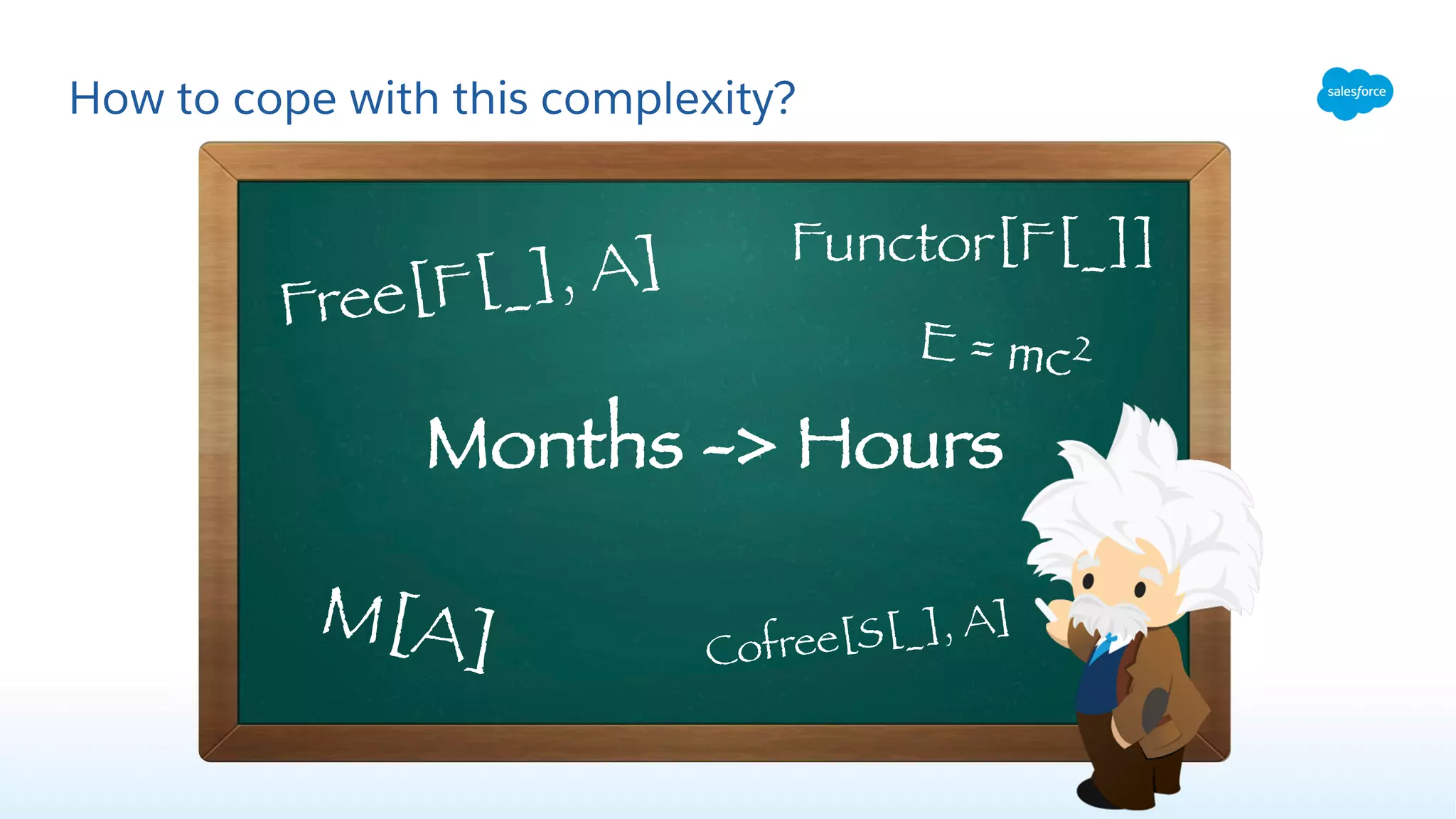 How to cope with this complexity?

salesforce

Free[F[_], A]

Functor[F[_]]

$E = mc^2$

Months -> Hours

M[A]

Cofree[S[_], A]